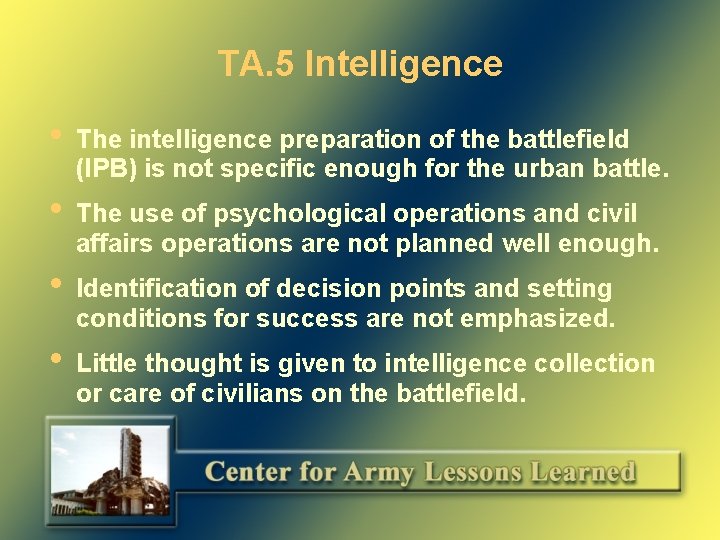 TA.5 Intelligence

• The intelligence preparation of the battlefield (IPB) is not specific enough for the urban battle.

• The use of psychological operations and civil affairs operations are not planned well enough.

• Identification of decision points and setting conditions for success are not emphasized.

• Little thought is given to intelligence collection or care of civilians on the battlefield.

Center for Army Lessons Learned